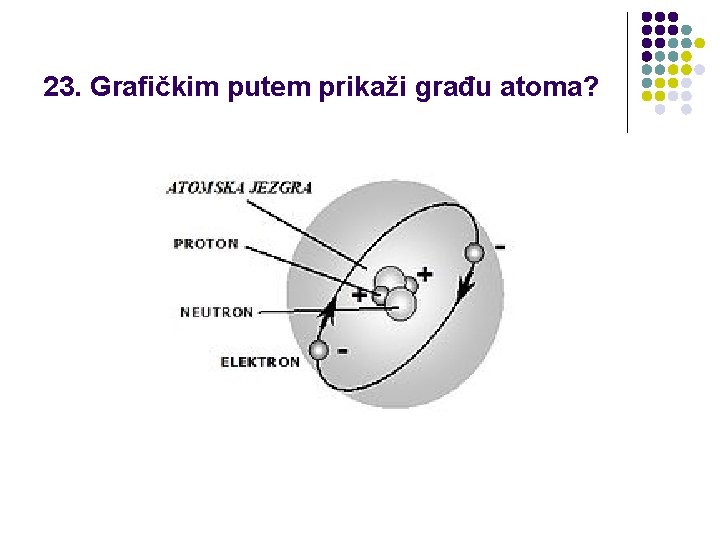 23. Grafičkim putem prikaži građu atoma?

ATOMSKA JEZGRA
PROTON
NEUTRON
ELEKTRON
+
+
-
-